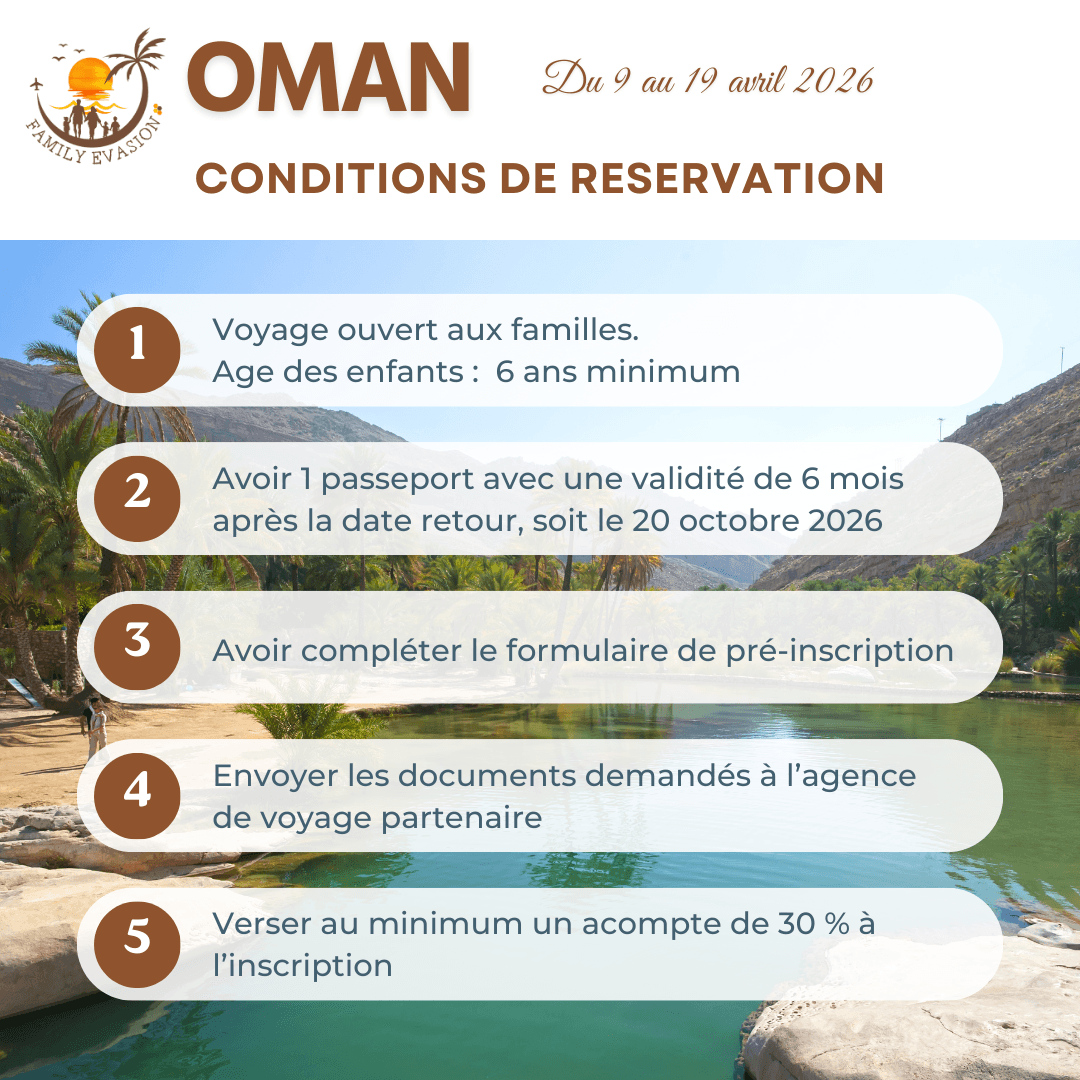 FAMILY EVASION

OMAN

Du 9 au 19 avril 2026

CONDITIONS DE RESERVATION

1
Voyage ouvert aux familles.
Age des enfants : 6 ans minimum

2
Avoir 1 passeport avec une validité de 6 mois après la date retour, soit le 20 octobre 2026

3
Avoir compléter le formulaire de pré-inscription

4
Envoyer les documents demandés à l'agence de voyage partenaire

5
Verser au minimum un acompte de 30 % à l'inscription